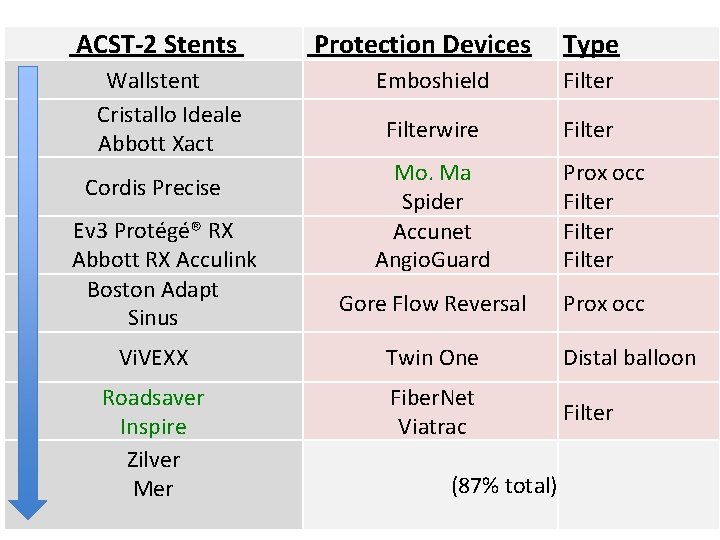 | ACST-2 Stents | Protection Devices | Type |
|---|---|---|
| Wallstent | Emboshield | Filter |
| Cristallo Ideale Abbott Xact | Filterwire | Filter |
| Cordis Precise | Mo. Ma Spider | Prox occ Filter |
| Ev3 Protégé® RX Abbott RX Acculink | Accunet AngioGuard | Filter Filter |
| Boston Adapt Sinus | Gore Flow Reversal | Prox occ |
| ViVEXX | Twin One | Distal balloon |
| Roadsaver Inspire | FiberNet Viatrac | Filter |
| Zilver Mer | (87% total) | |